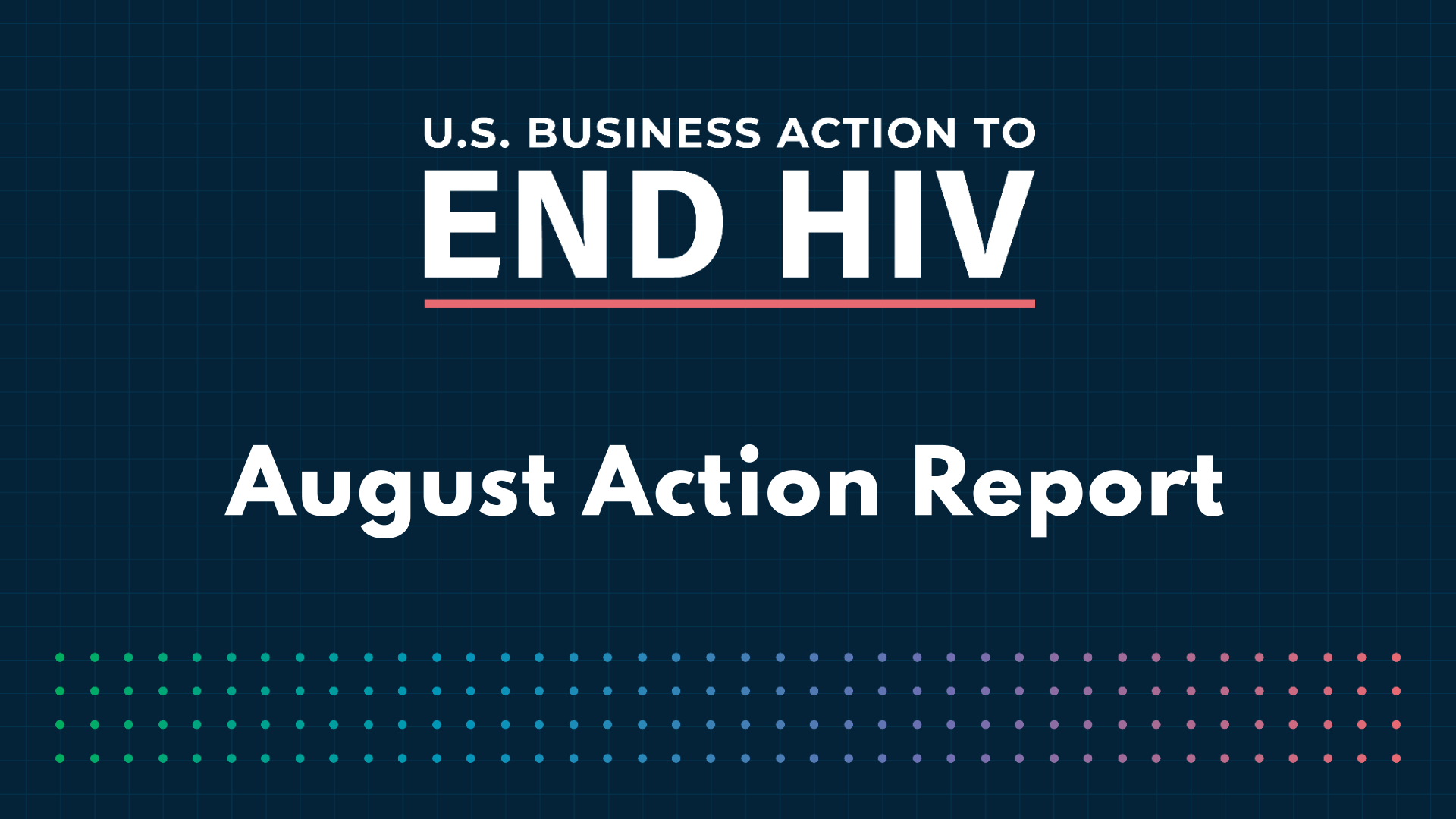 U.S. BUSINESS ACTION TO
END HIV

August Action Report